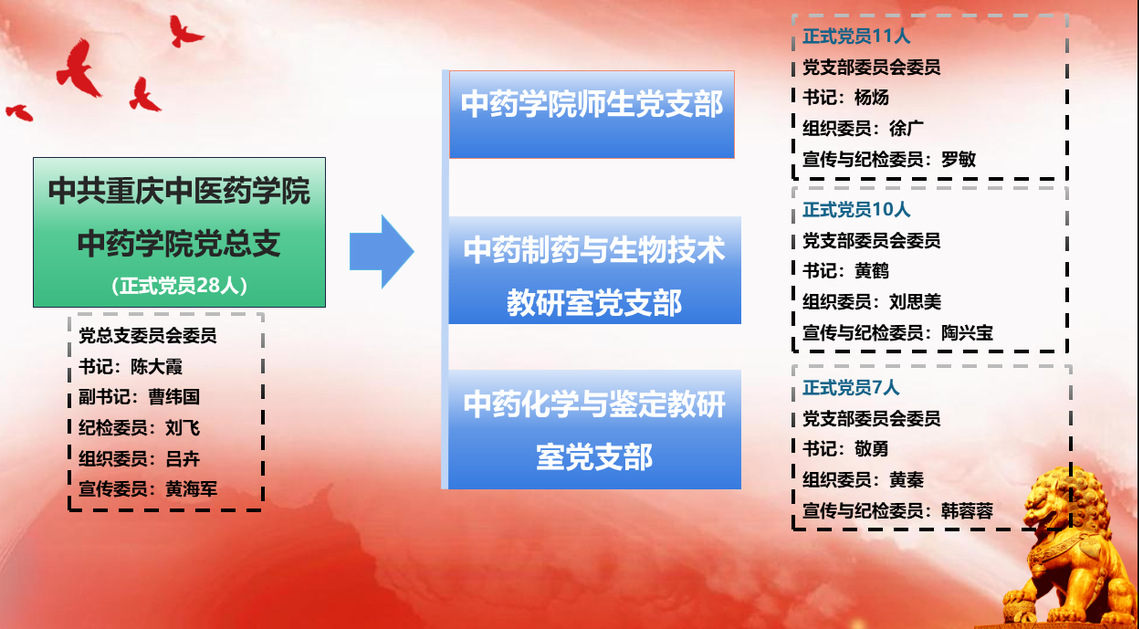 中共重庆中医药学院
中药学院党总支
（正式党员28人）

党总支委员会委员
书记：陈大霞
副书记：曹纬国
纪检委员：刘飞
组织委员：吕卉
宣传委员：黄海军

中药学院师生党支部

中药制药与生物技术教研室党支部

中药化学与鉴定教研室党支部

正式党员11人
党支部委员会委员
书记：杨炀
组织委员：徐广
宣传与纪检委员：罗敏

正式党员10人
党支部委员会委员
书记：黄鹤
组织委员：刘思美
宣传与纪检委员：陶兴宝

正式党员7人
党支部委员会委员
书记：敬勇
组织委员：黄秦
宣传与纪检委员：韩蓉蓉